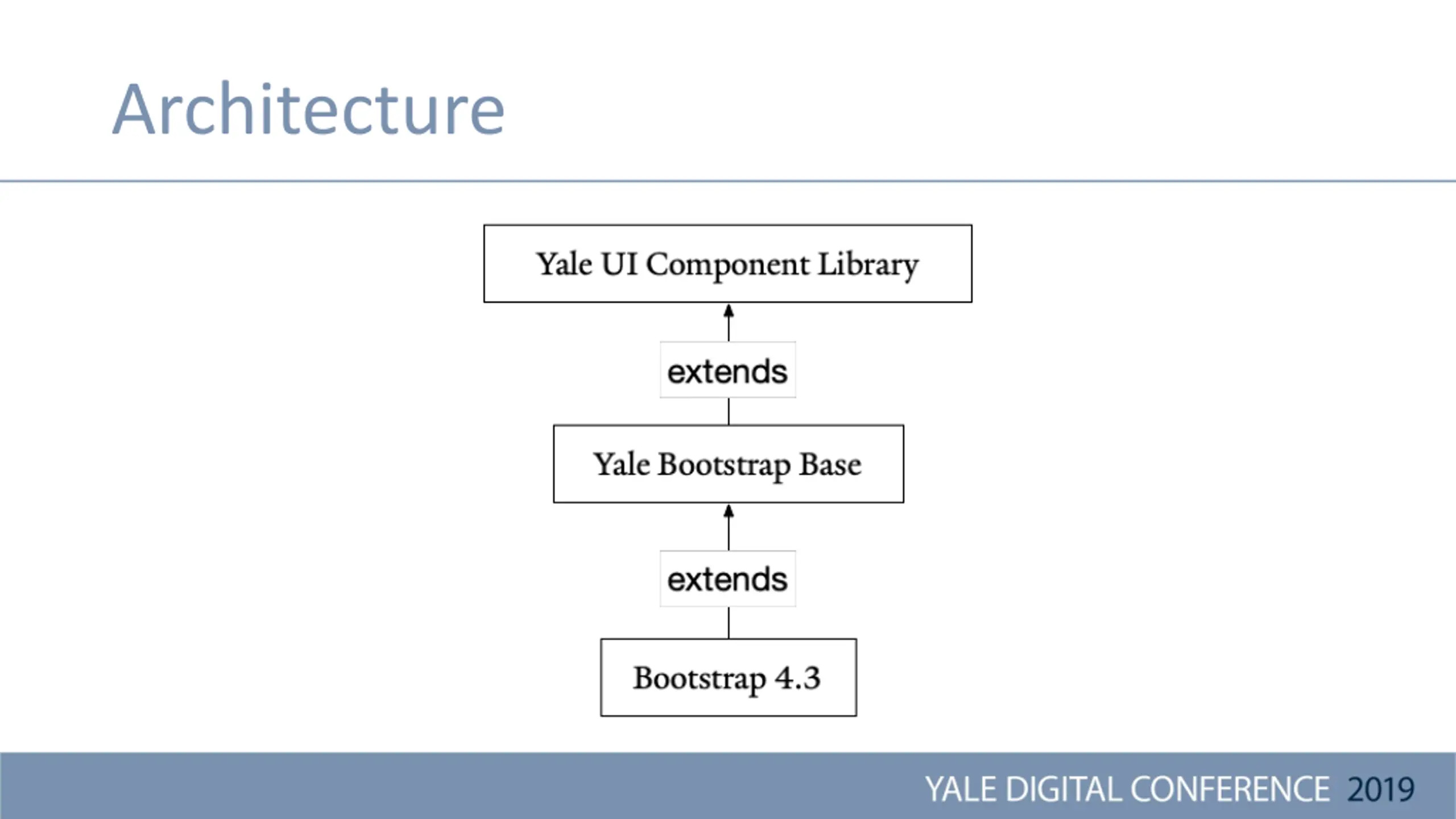 Architecture

Yale UI Component Library

extends

Yale Bootstrap Base

extends

Bootstrap 4.3

YALE DIGITAL CONFERENCE 2019